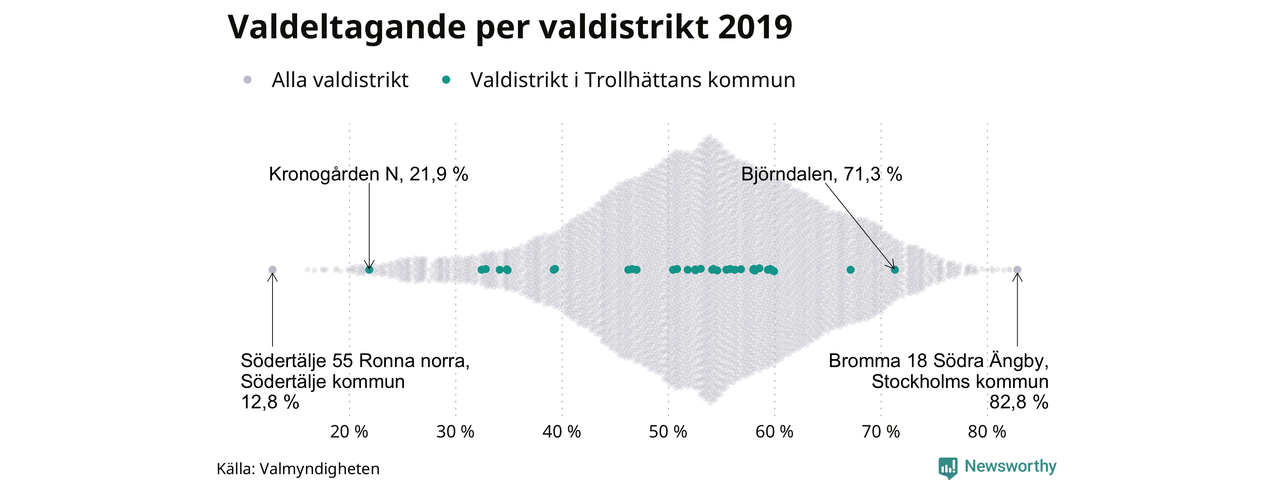 Valdeltagande per valdistrikt 2019

Alla valdistrikt   Valdistrikt i Trollhättans kommun

Kronogården N, 21,9 %

Björndalen, 71,3 %

Södertälje 55 Ronna norra, Södertälje kommun 12,8 %

Bromma 18 Södra Ängby, Stockholms kommun 82,8 %

20 %   30 %   40 %   50 %   60 %   70 %   80 %

Källa: Valmyndigheten

Newsworthy